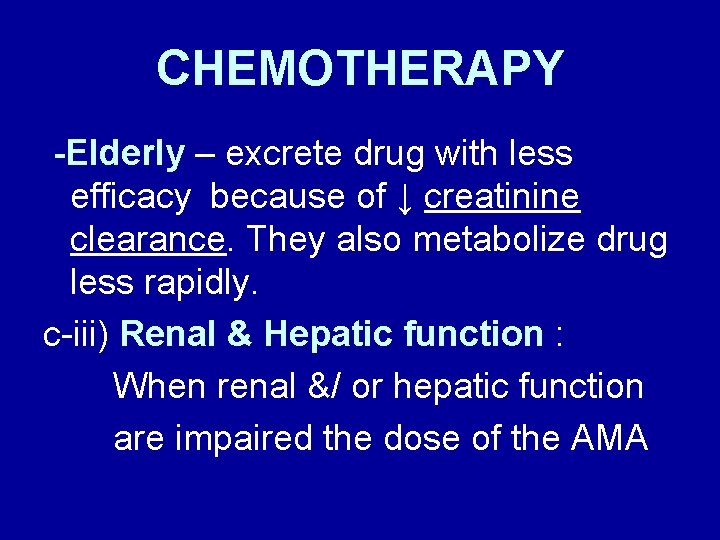 CHEMOTHERAPY

-Elderly – excrete drug with less efficacy because of ↓ creatinine clearance. They also metabolize drug less rapidly.

c-iii) Renal & Hepatic function :

When renal &/ or hepatic function are impaired the dose of the AMA